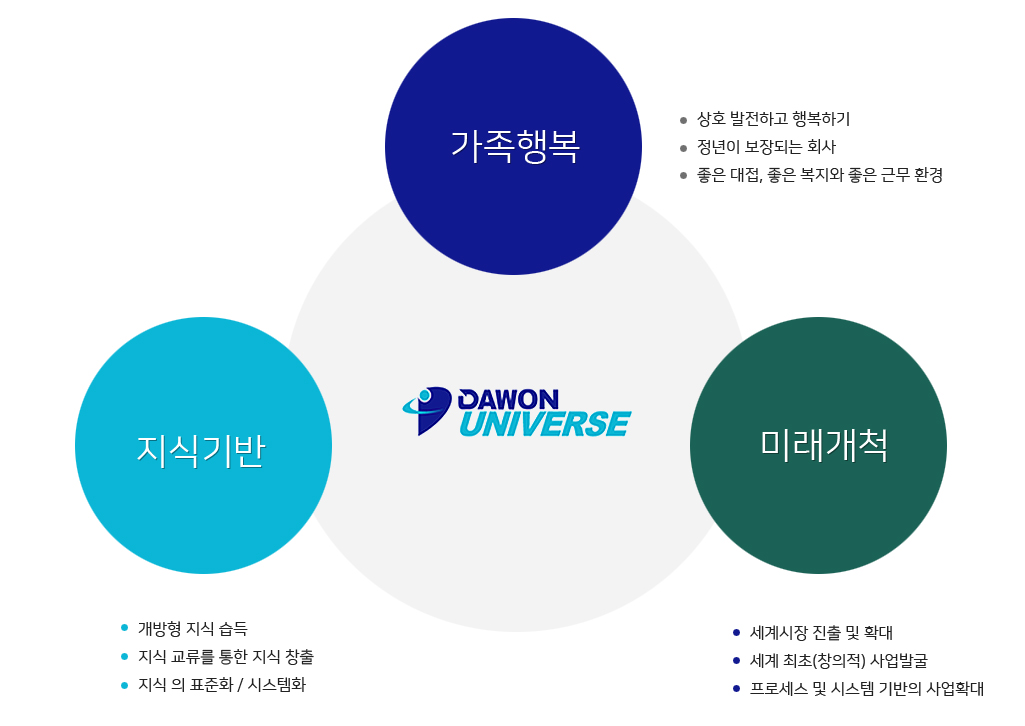 가족행복

- 상호 발전하고 행복하기
- 정년이 보장되는 회사
- 좋은 대접, 좋은 복지와 좋은 근무 환경

DAWON UNIVERSE

지식기반

- 개방형 지식 습득
- 지식 교류를 통한 지식 창출
- 지식 의 표준화 / 시스템화

미래개척

- 세계시장 진출 및 확대
- 세계 최초(창의적) 사업발굴
- 프로세스 및 시스템 기반의 사업확대